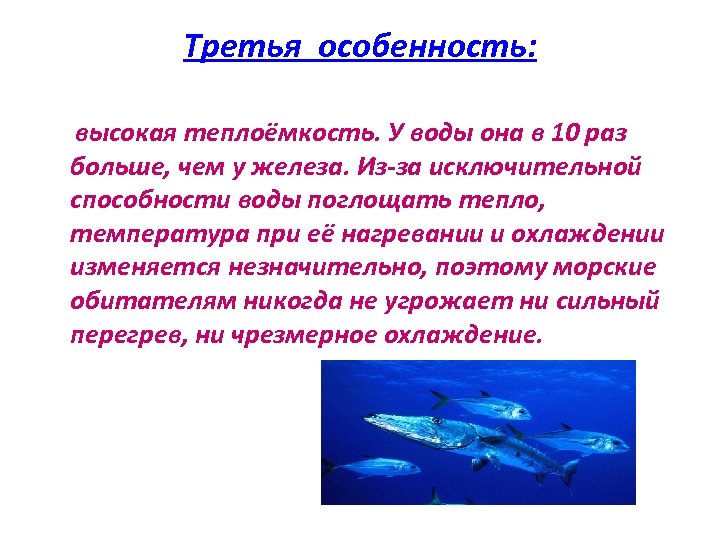 Третья особенность:

высокая теплоёмкость. У воды она в 10 раз больше, чем у железа. Из-за исключительной способности воды поглощать тепло, температура при её нагревании и охлаждении изменяется незначительно, поэтому морские обитателям никогда не угрожает ни сильный перегрев, ни чрезмерное охлаждение.